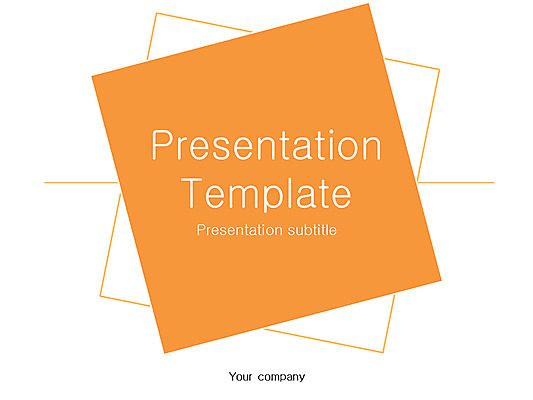 Presentation Template

Presentation subtitle

Your company